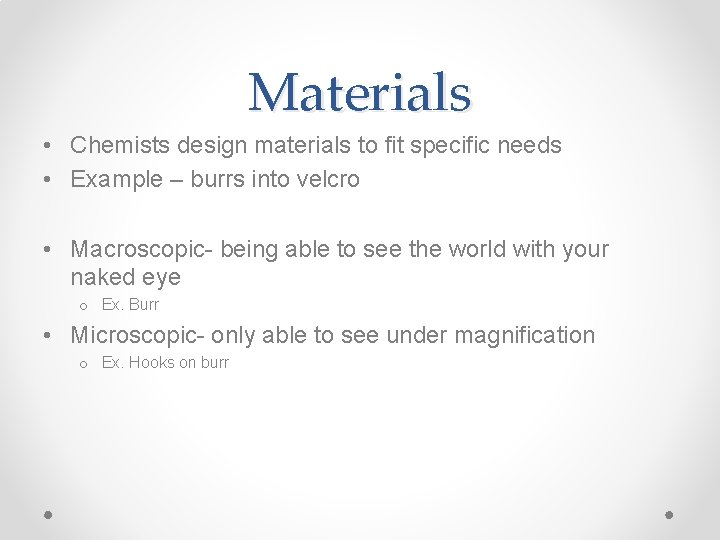 Materials

• Chemists design materials to fit specific needs
• Example – burrs into velcro

• Macroscopic- being able to see the world with your naked eye
  o Ex. Burr
• Microscopic- only able to see under magnification
  o Ex. Hooks on burr